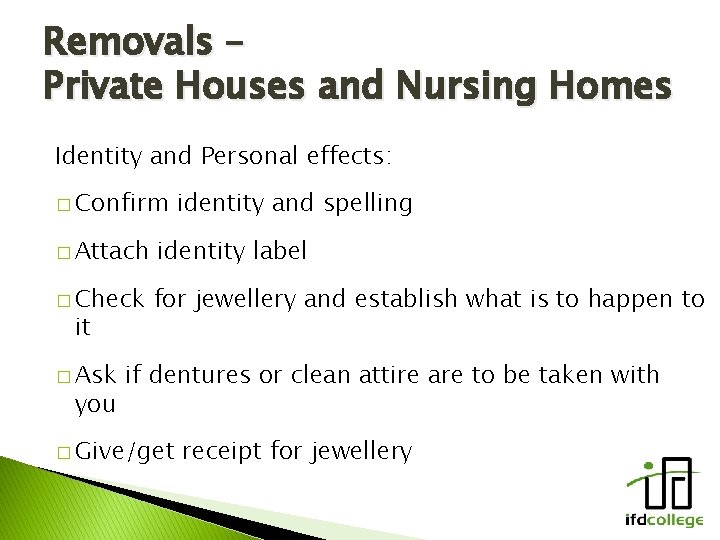 Removals –
Private Houses and Nursing Homes

Identity and Personal effects:

□ Confirm identity and spelling

□ Attach identity label

□ Check for jewellery and establish what is to happen to it

□ Ask if dentures or clean attire are to be taken with you

□ Give/get receipt for jewellery

ifdcollege